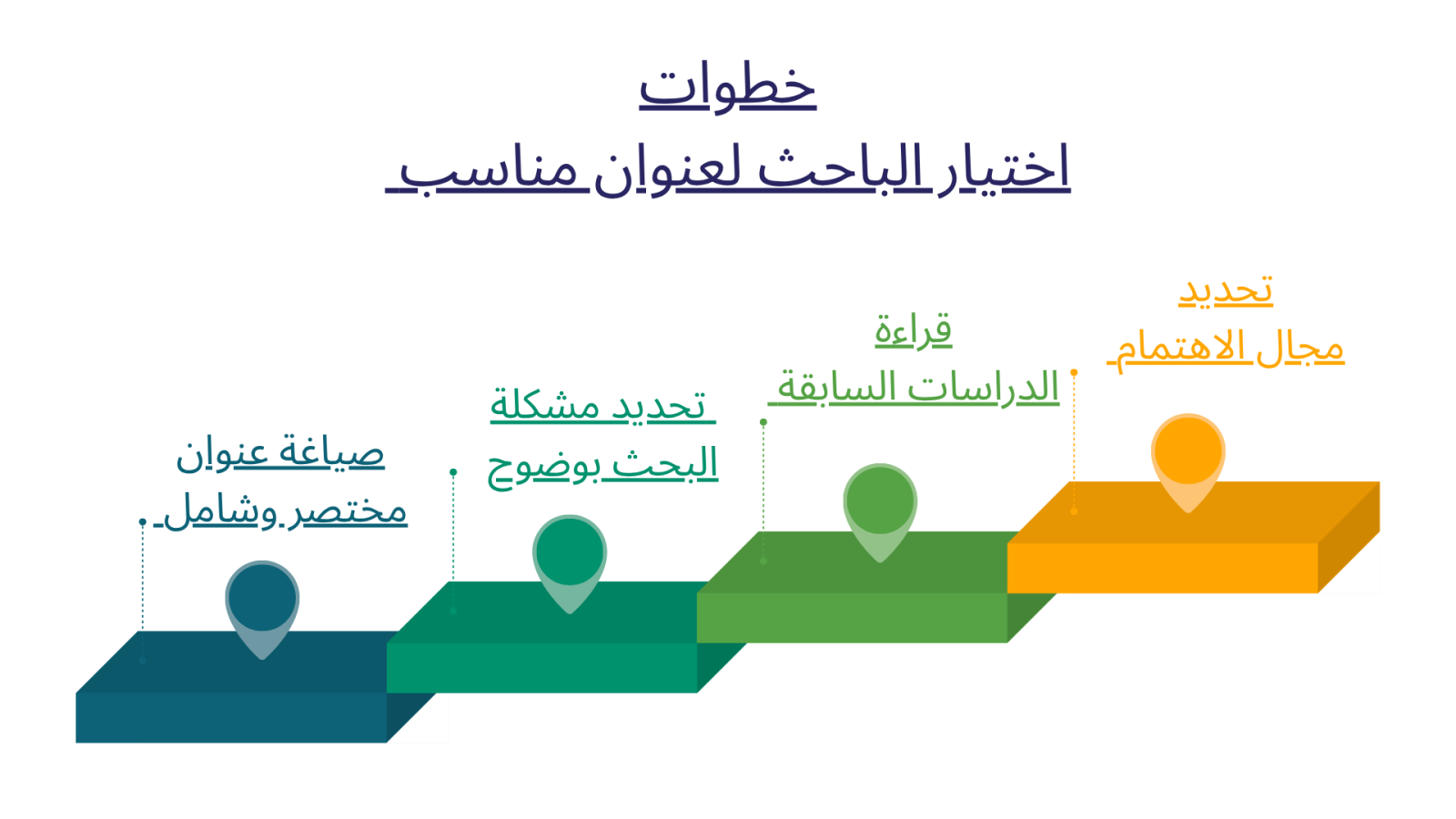 خطوات
اختيار الباحث لعنوان مناسب

تحديد
مجال الاهتمام

قراءة
الدراسات السابقة

تحديد مشكلة
البحث بوضوح

صياغة عنوان
مختصر وشامل